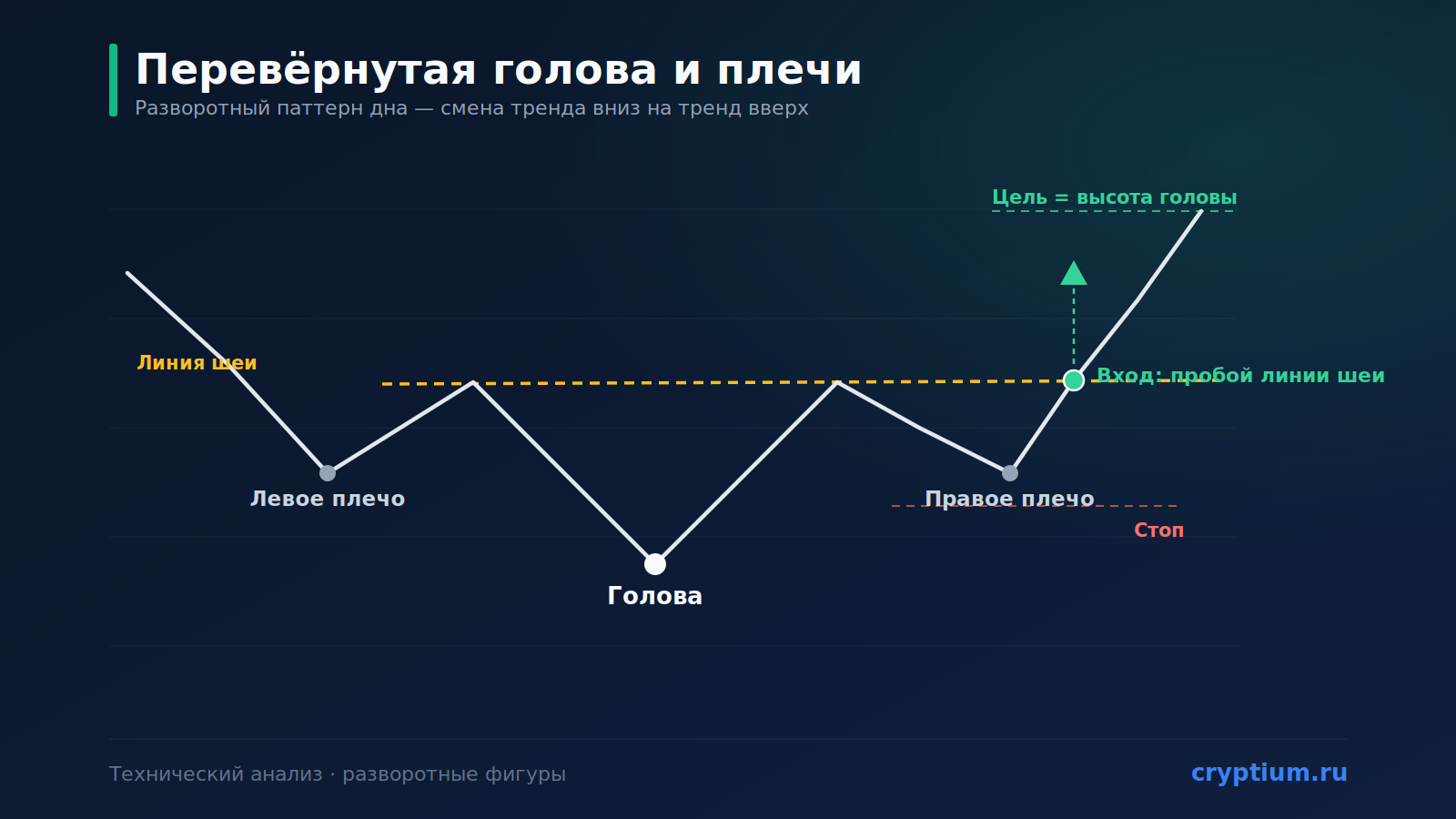 Перевёрнутая голова и плечи
Разворотный паттерн дна — смена тренда вниз на тренд вверх

Цель = высота головы

Линия шеи

Вход: пробой линии шеи

Левое плечо

Правое плечо

Стоп

Голова

Технический анализ · разворотные фигуры

cryptium.ru